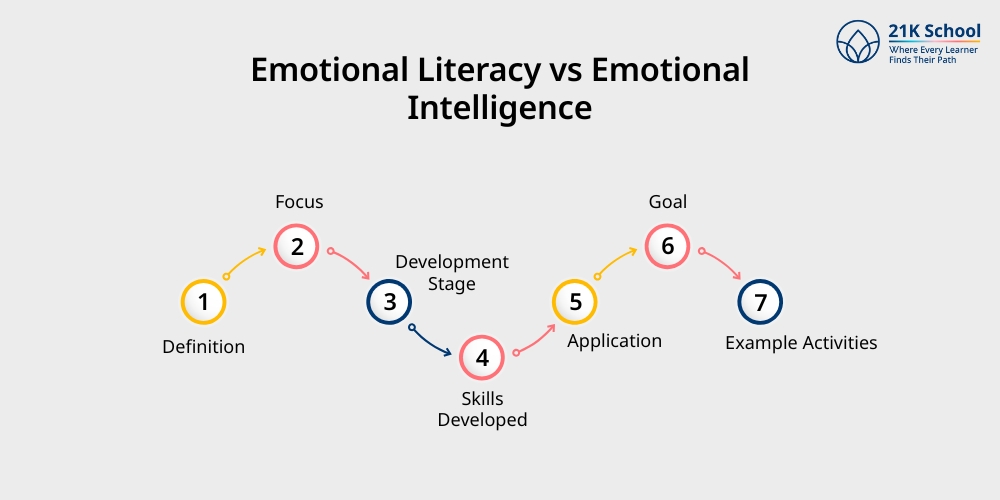 21K School
Where Every Learner Finds Their Path

Emotional Literacy vs Emotional Intelligence

1
Definition

2
Focus

3
Development Stage

4
Skills Developed

5
Application

6
Goal

7
Example Activities